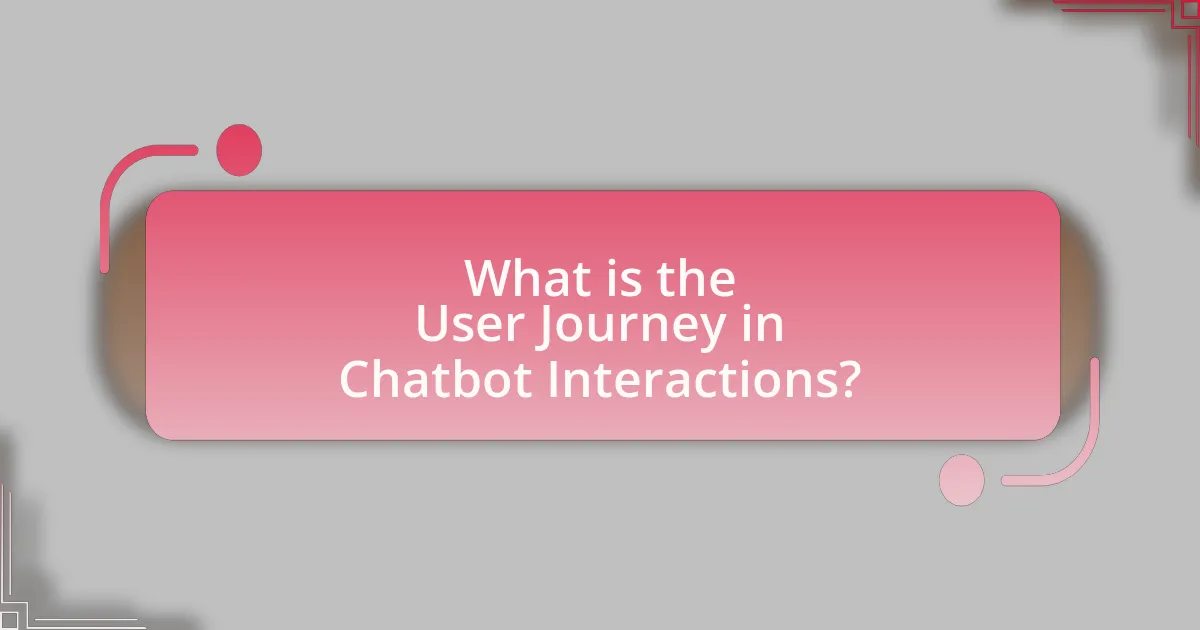 What is the User Journey in Chatbot Interactions?